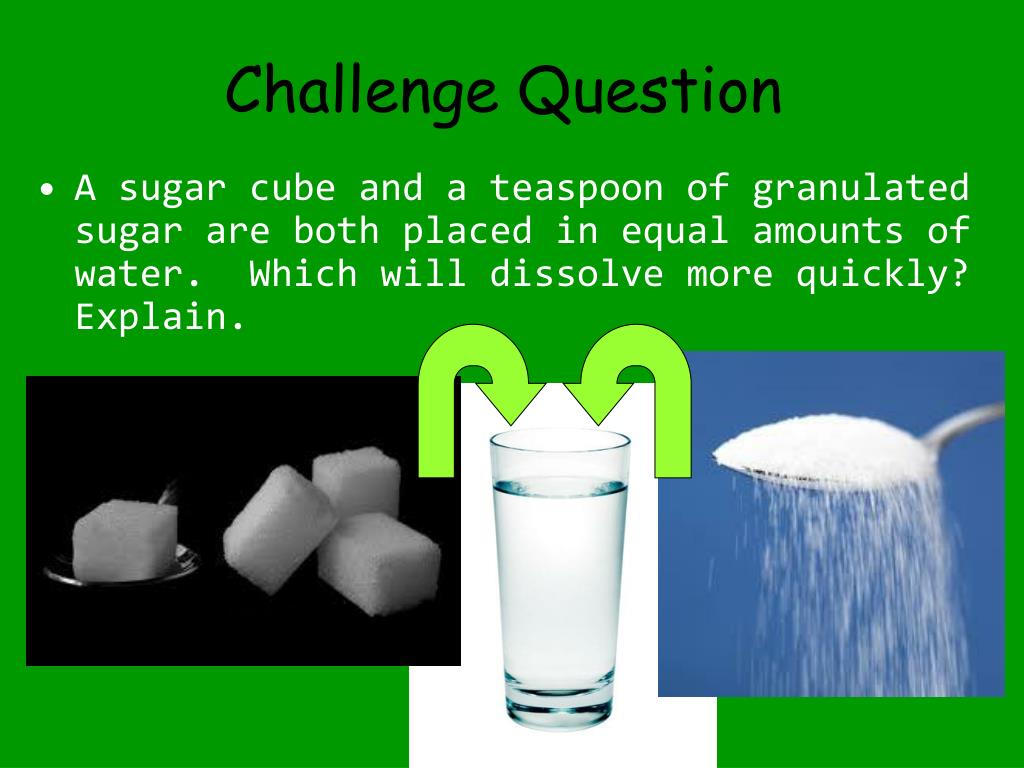 Challenge Question

• A sugar cube and a teaspoon of granulated sugar are both placed in equal amounts of water.  Which will dissolve more quickly? Explain.